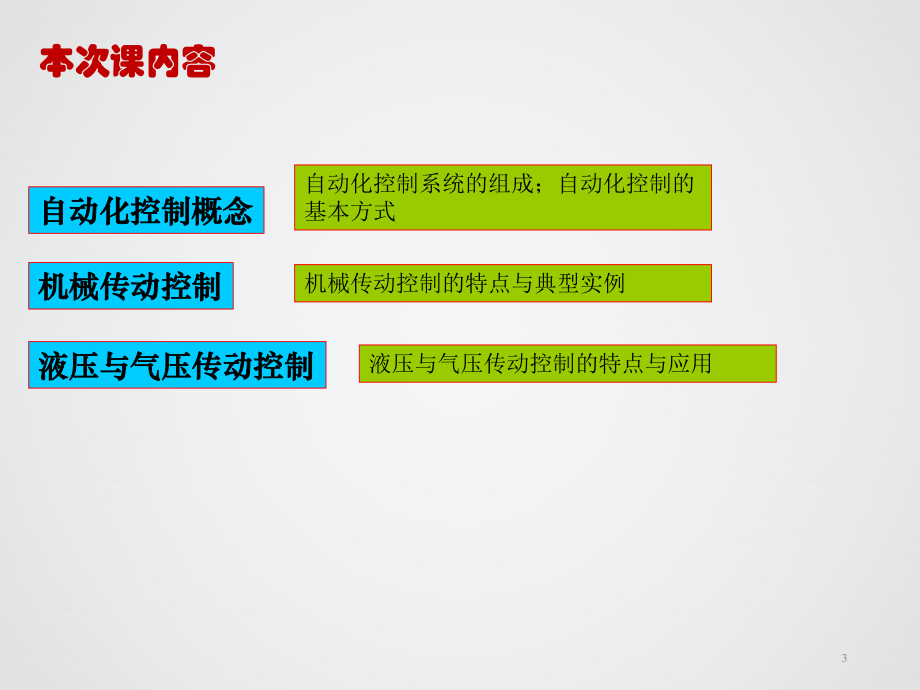 本次课内容

自动化控制概念

自动化控制系统的组成；自动化控制的基本方式

机械传动控制

机械传动控制的特点与典型实例

液压与气压传动控制

液压与气压传动控制的特点与应用

3